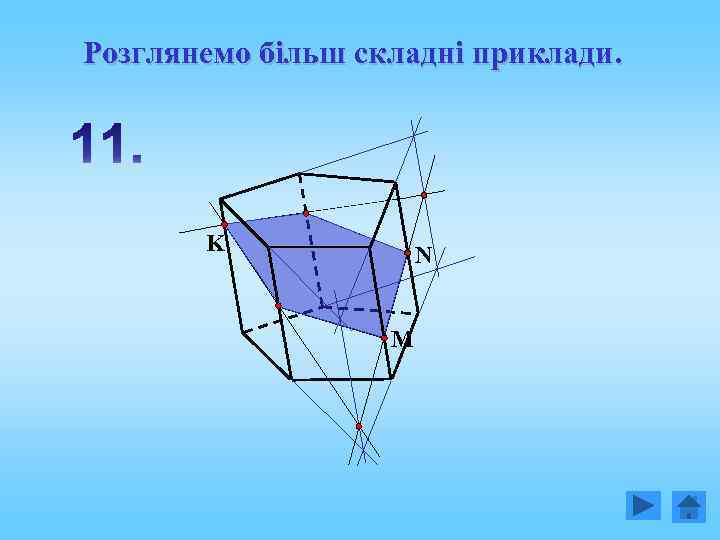 Розглянемо більш складні приклади.

11.

K

N

M